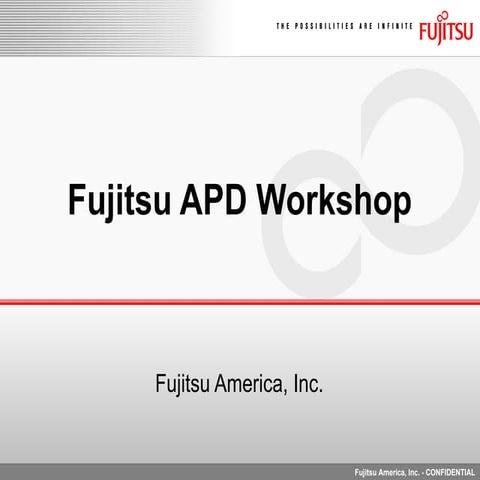 THE POSSIBILITIES ARE INFINITE FUJITSU

Fujitsu APD Workshop

Fujitsu America, Inc.

Fujitsu America, Inc. - CONFIDENTIAL